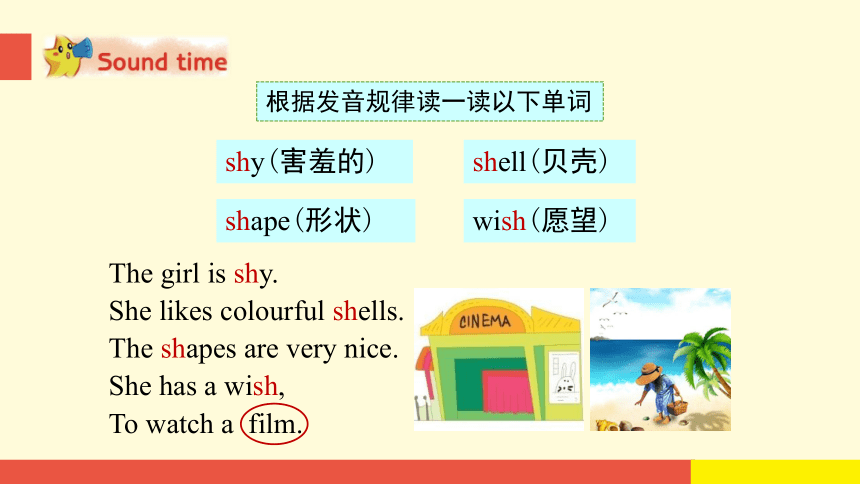 Sound time

根据发音规律读一读以下单词

shy（害羞的）

shell（贝壳）

shape（形状）

wish（愿望）

The girl is shy.
She likes colourful shells.
The shapes are very nice.
She has a wish,
To watch a film.

CINEMA